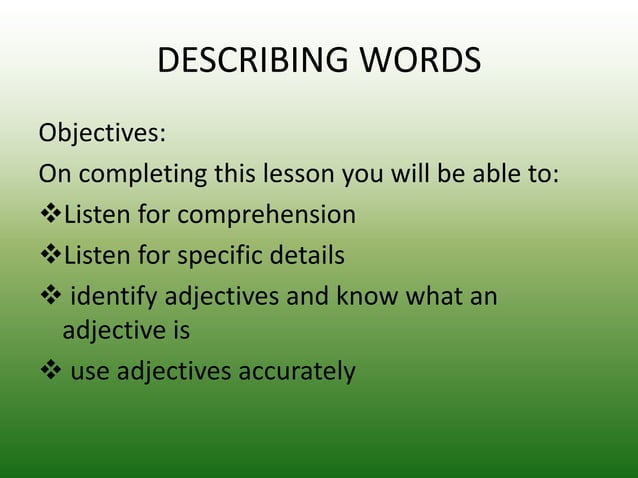 DESCRIBING WORDS

Objectives:

On completing this lesson you will be able to:

❖Listen for comprehension

❖Listen for specific details

❖ identify adjectives and know what an adjective is

❖ use adjectives accurately